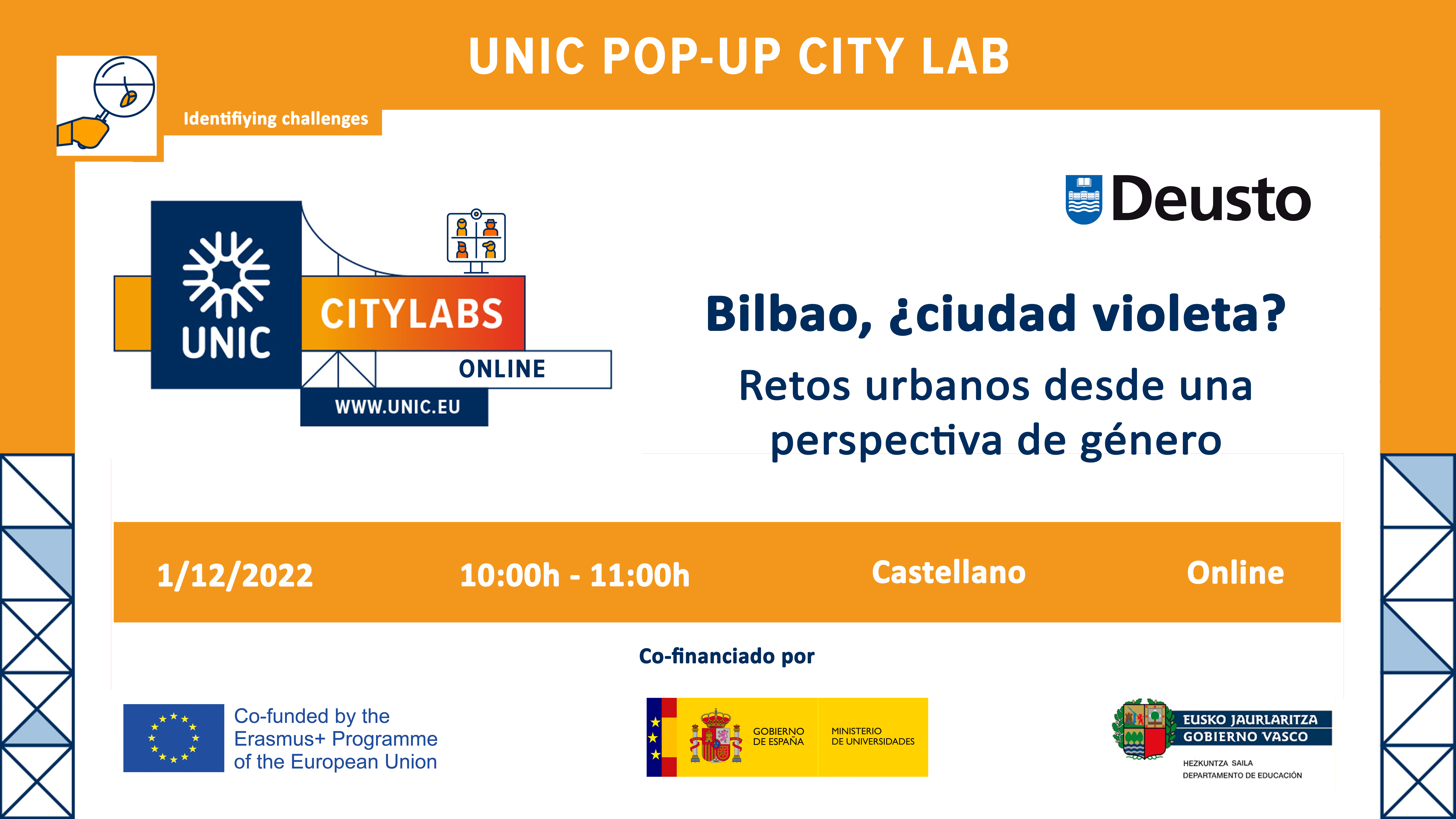 UNIC POP-UP CITY LAB

Identifiying challenges

UNIC CITYLABS ONLINE WWW.UNIC.EU

Deusto

Bilbao, ¿ciudad violeta?

Retos urbanos desde una perspectiva de género

1/12/2022 10:00h - 11:00h Castellano Online

Co-financiado por

Co-funded by the Erasmus+ Programme of the European Union

GOBIERNO DE ESPAÑA MINISTERIO DE UNIVERSIDADES

EUSKO JAURLARITZA GOBIERNO VASCO

HEZKUNTZA SAILA DEPARTAMENTO DE EDUCACIÓN